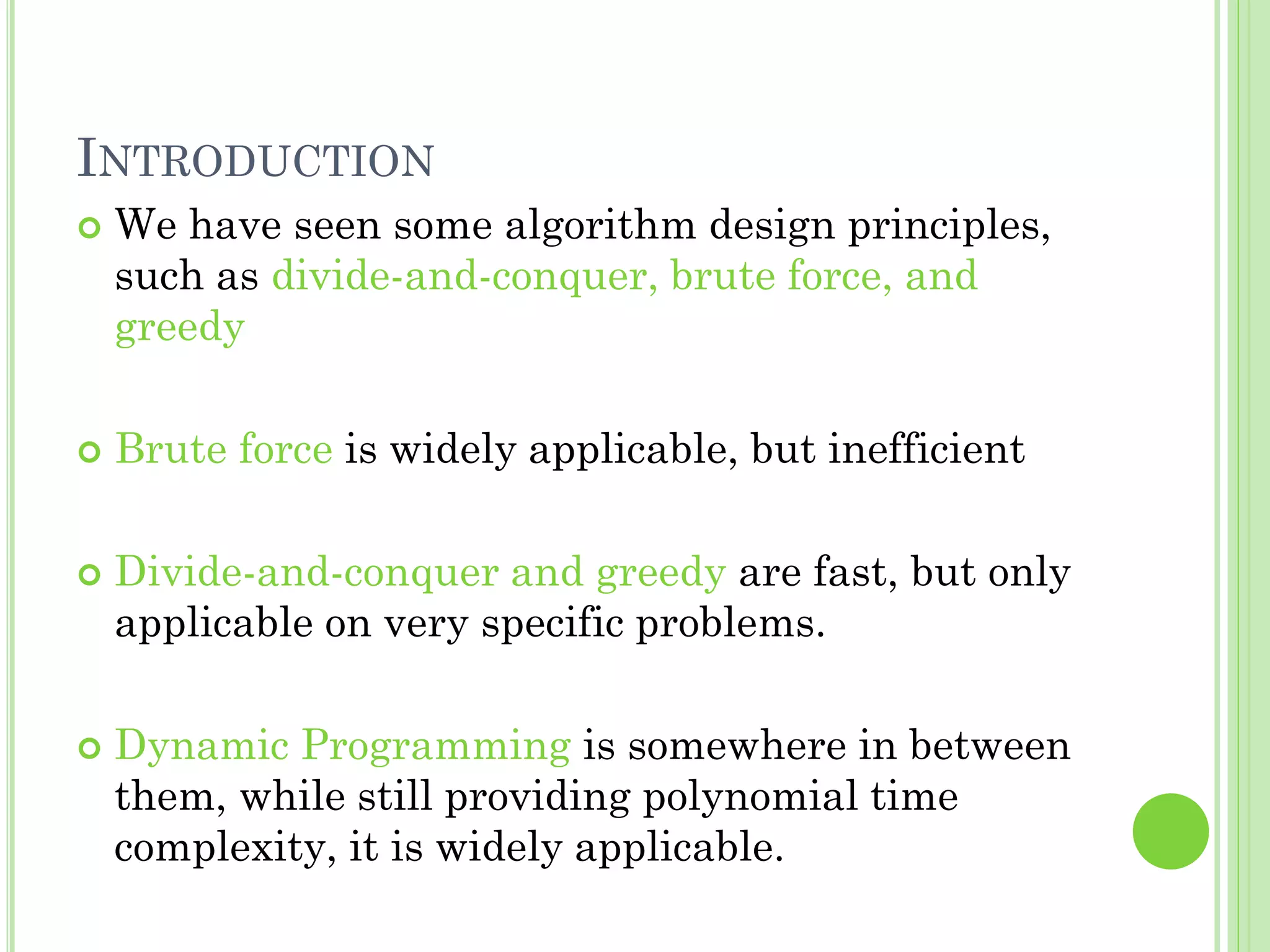 INTRODUCTION

We have seen some algorithm design principles, such as divide-and-conquer, brute force, and greedy

Brute force is widely applicable, but inefficient

Divide-and-conquer and greedy are fast, but only applicable on very specific problems.

Dynamic Programming is somewhere in between them, while still providing polynomial time complexity, it is widely applicable.